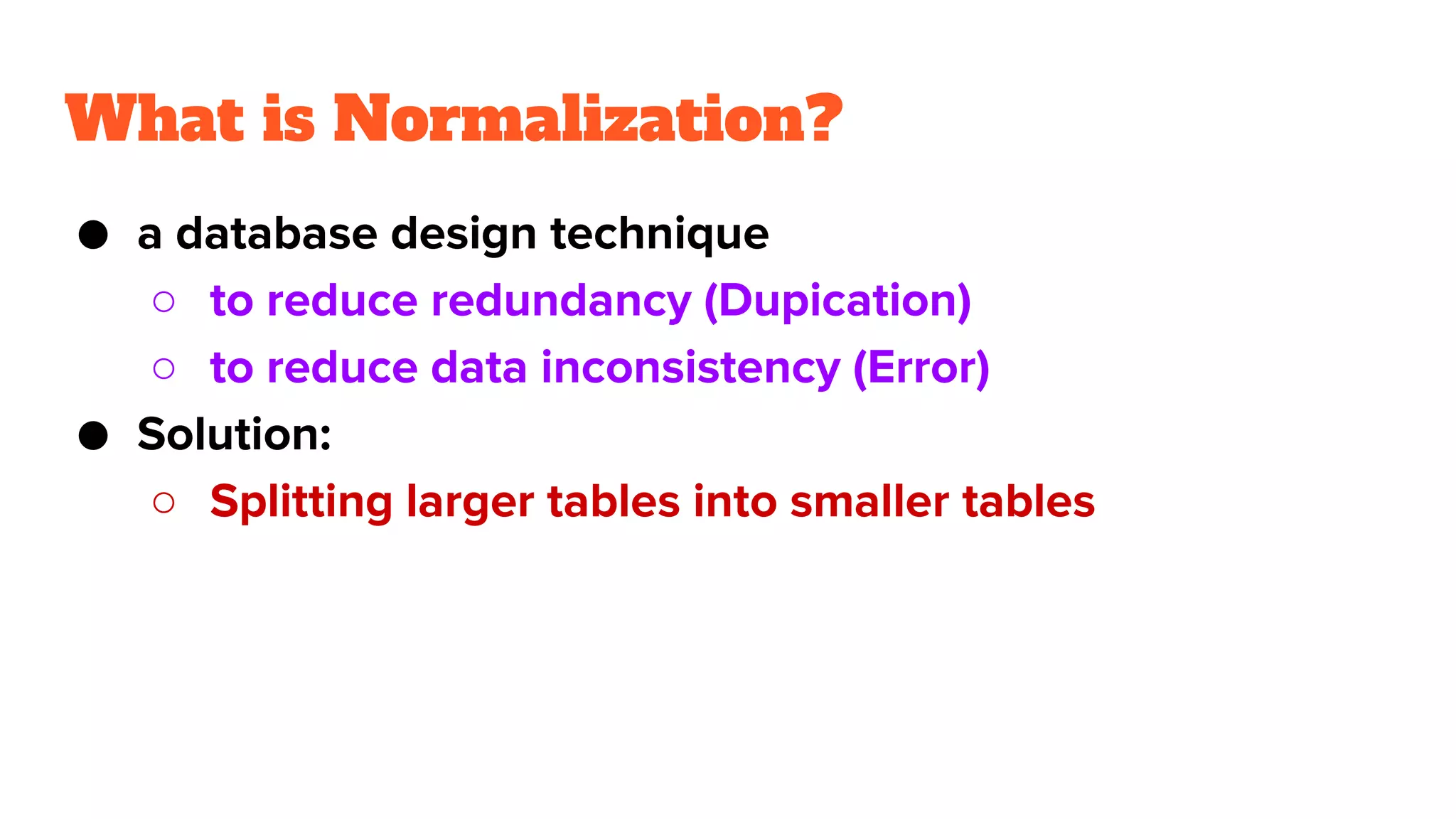 What is Normalization?

● a database design technique
  ○ to reduce redundancy (Dupication)
  ○ to reduce data inconsistency (Error)
● Solution:
  ○ Splitting larger tables into smaller tables